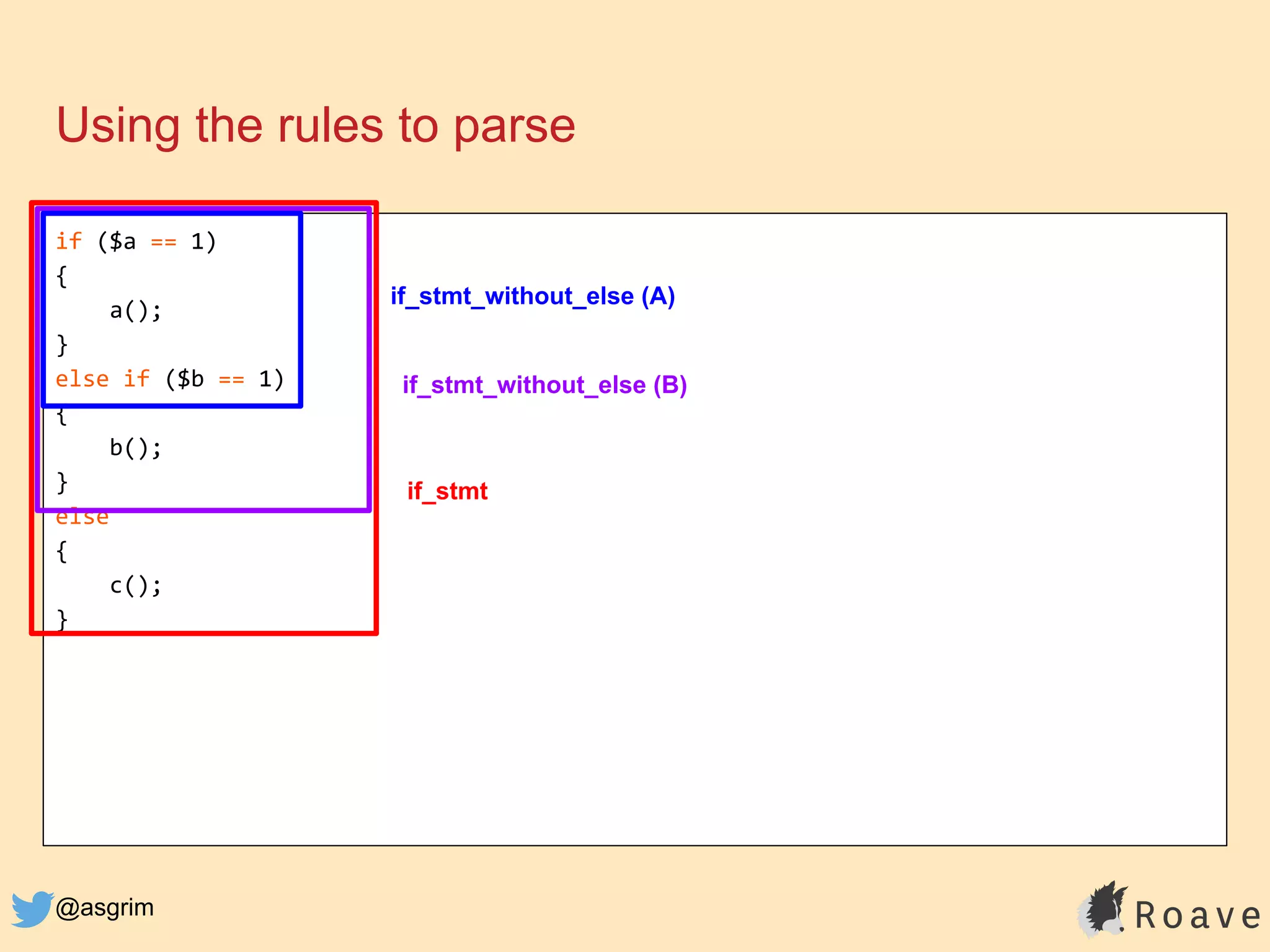 Using the rules to parse

if ($a == 1)
{
    a();
}
else if ($b == 1)
{
    b();
}
else
{
    c();
}

if_stmt_without_else (A)

if_stmt_without_else (B)

if_stmt

@asgrim

Roave